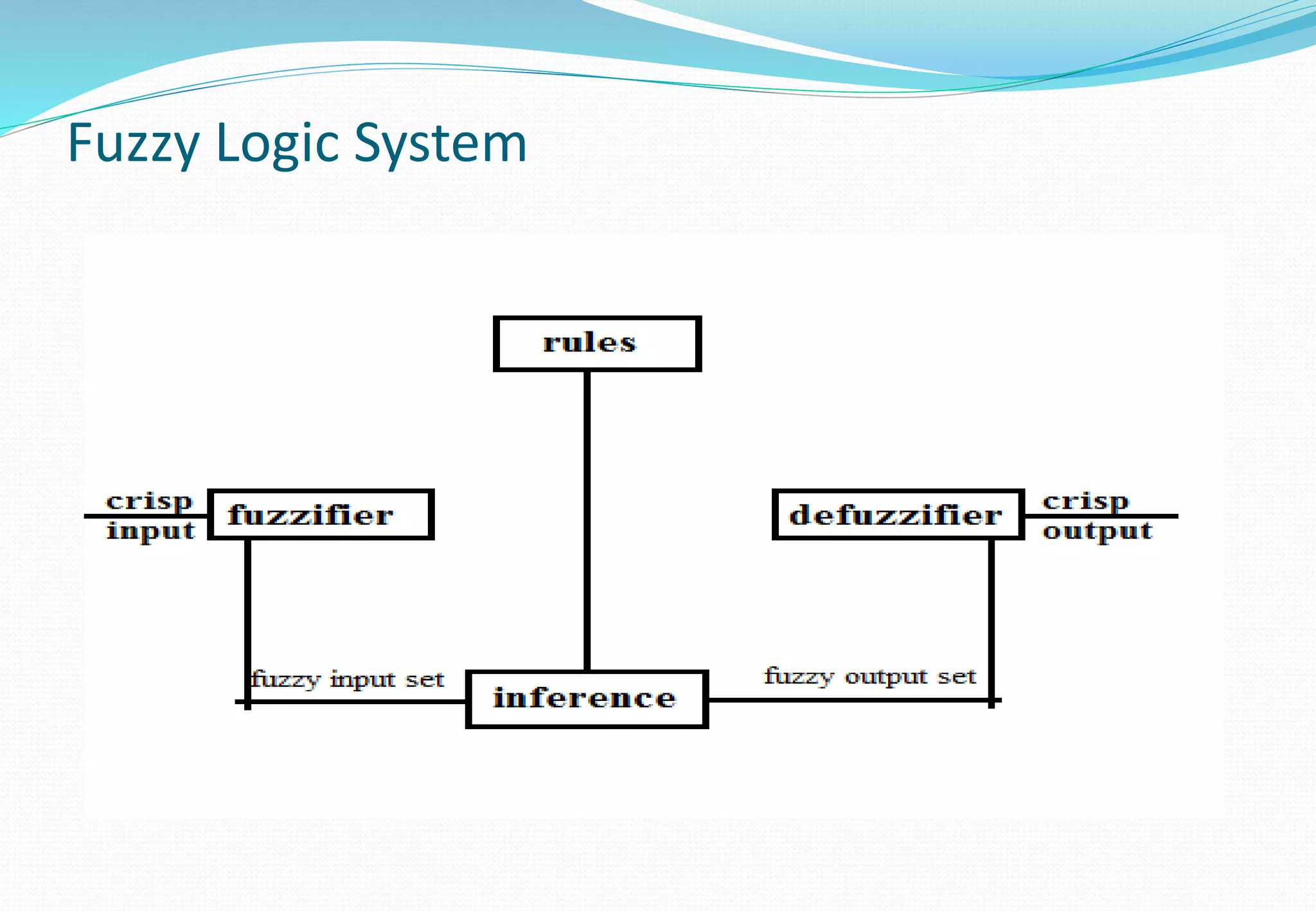 Fuzzy Logic System

rules

crisp input

fuzzifier

defuzzifier

crisp output

fuzzy input set

inference

fuzzy output set